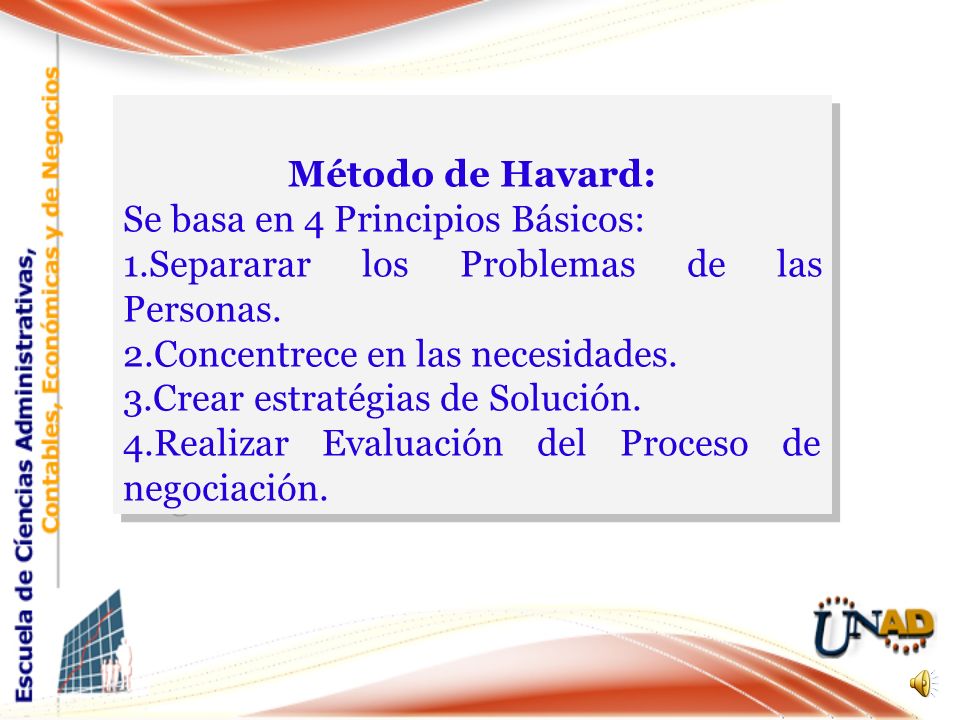 Escuela de Ciencias Administrativas, Contables, Económicas y de Negocios

Método de Havard:
Se basa en 4 Principios Básicos:
1.Separarar los Problemas de las Personas.
2.Concentrece en las necesidades.
3.Crear estratégias de Solución.
4.Realizar Evaluación del Proceso de negociación.

UNAD